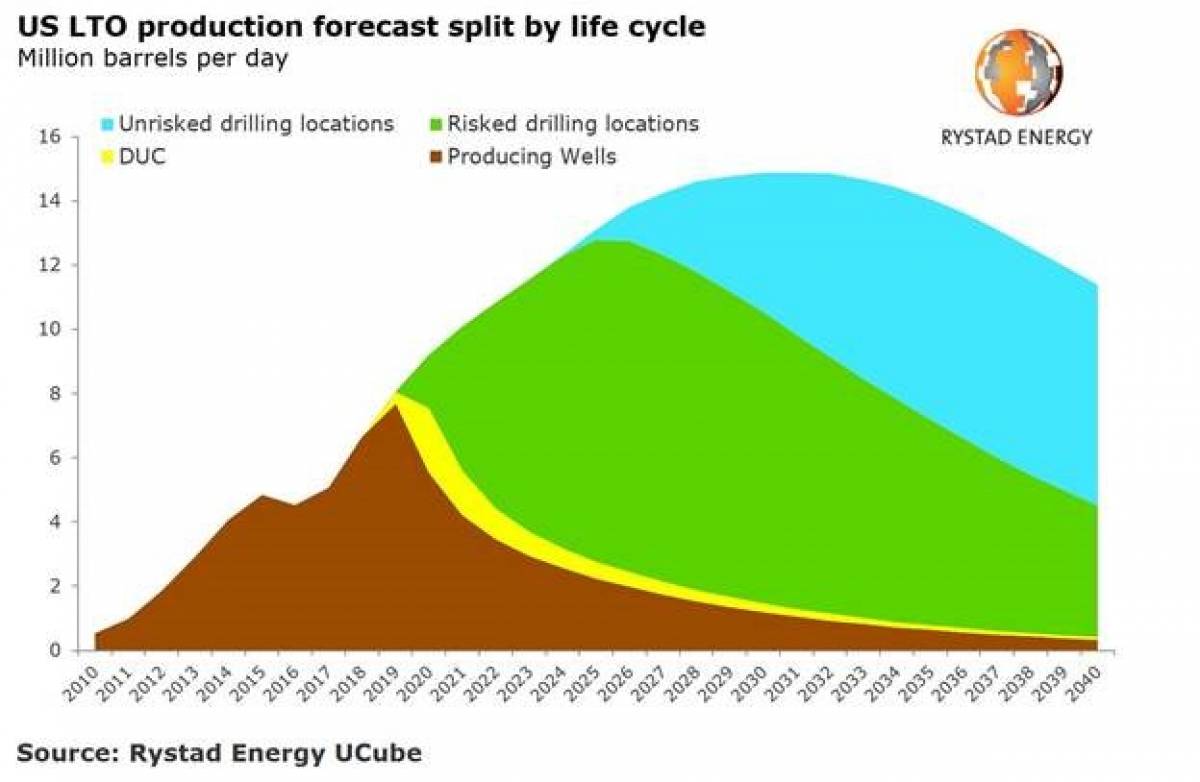 US LTO production forecast split by life cycle
Million barrels per day

RYSTAD ENERGY

Unrisked drilling locations
Risked drilling locations
DUC
Producing Wells

16
14
12
10
8
6
4
2
0

2010
2011
2012
2013
2014
2015
2016
2017
2018
2019
2020
2021
2022
2023
2024
2025
2026
2027
2028
2029
2030
2031
2032
2033
2034
2035
2036
2037
2038
2039
2040

Source: Rystad Energy UCube